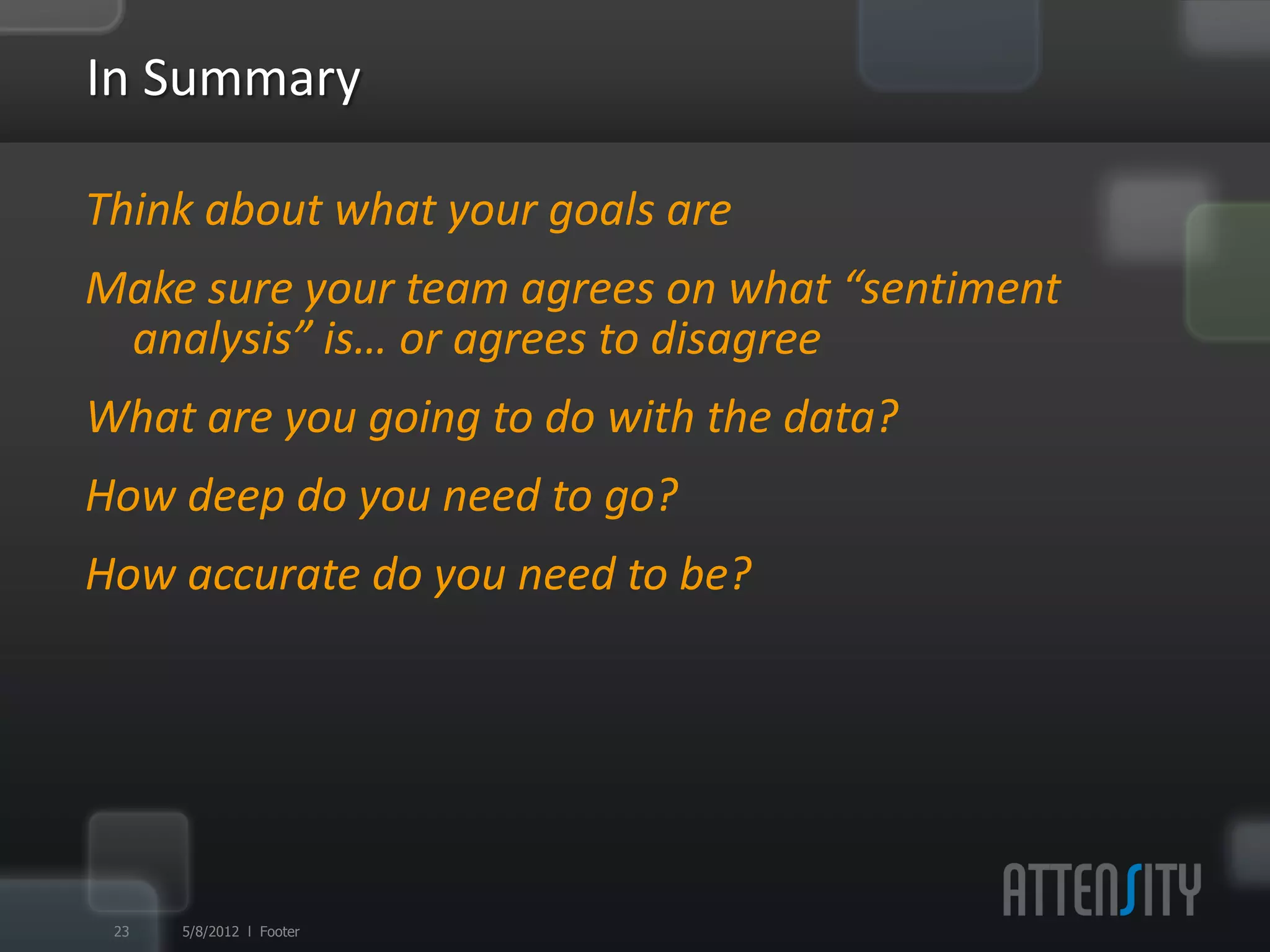 In Summary

Think about what your goals are

Make sure your team agrees on what “sentiment analysis” is… or agrees to disagree

What are you going to do with the data?

How deep do you need to go?

How accurate do you need to be?

23 5/8/2012 I Footer

ATTENSITY